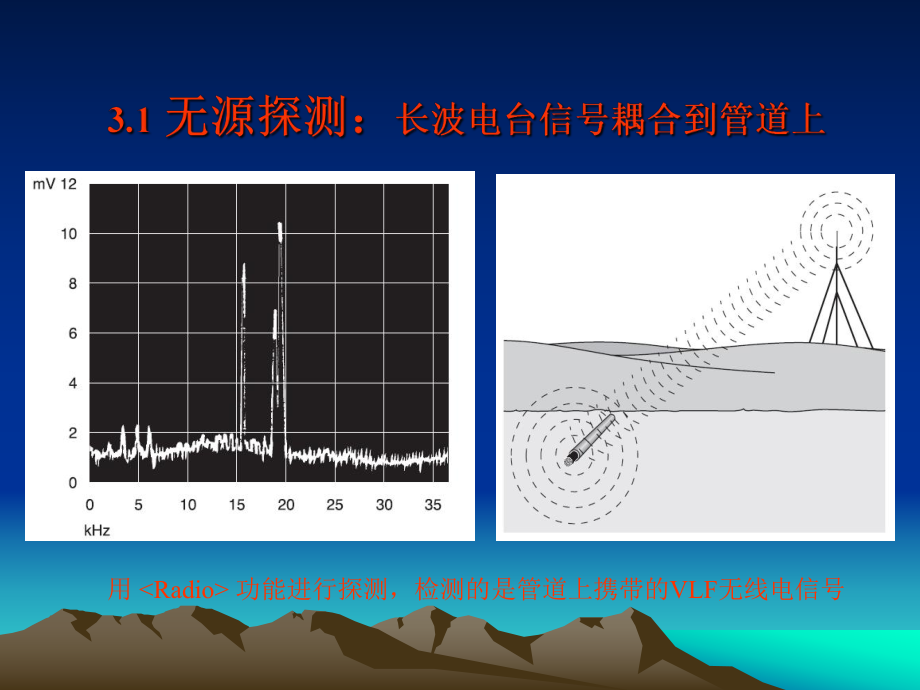 3.1 无源探测：长波电台信号耦合到管道上

mV 12
10
8
6
4
2
0
0 5 10 15 20 25 30 35
kHz

用 <Radio> 功能进行探测，检测的是管道上携带的VLF无线电信号